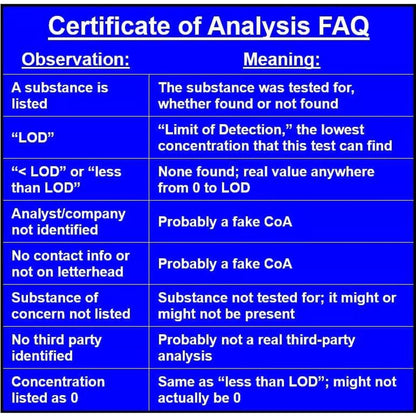 Certificate of Analysis FAQ

| Observation: | Meaning: |
|---|---|
| A substance is listed | The substance was tested for, whether found or not found |
| “LOD” | “Limit of Detection,” the lowest concentration that this test can find |
| “< LOD” or “less than LOD” | None found; real value anywhere from 0 to LOD |
| Analyst/company not identified | Probably a fake CoA |
| No contact info or not on letterhead | Probably a fake CoA |
| Substance of concern not listed | Substance not tested for; it might or might not be present |
| No third party identified | Probably not a real third-party analysis |
| Concentration listed as 0 | Same as “less than LOD”; might not actually be 0 |